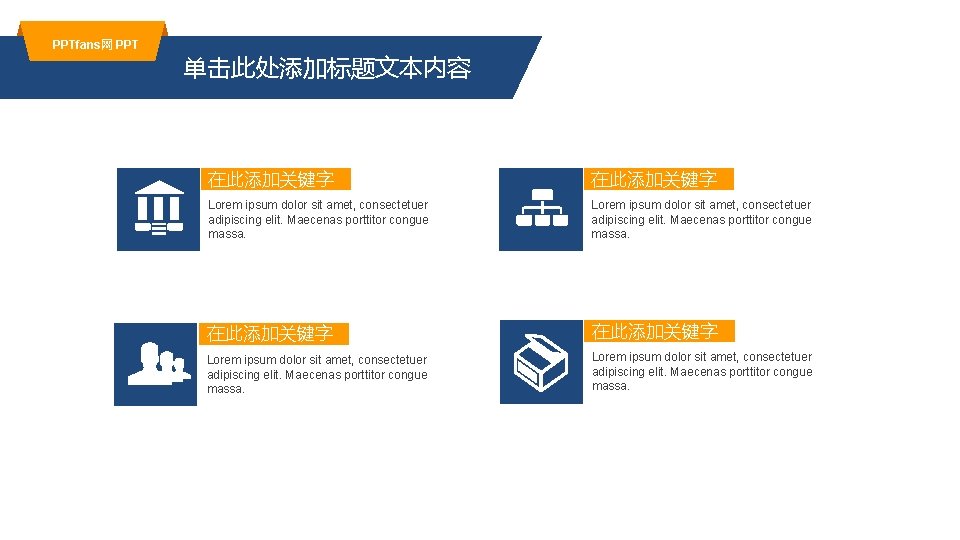 PPTfans网 PPT

单击此处添加标题文本内容

在此添加关键字

Lorem ipsum dolor sit amet, consectetuer adipiscing elit. Maecenas porttitor congue massa.

在此添加关键字

Lorem ipsum dolor sit amet, consectetuer adipiscing elit. Maecenas porttitor congue massa.

在此添加关键字

Lorem ipsum dolor sit amet, consectetuer adipiscing elit. Maecenas porttitor congue massa.

在此添加关键字

Lorem ipsum dolor sit amet, consectetuer adipiscing elit. Maecenas porttitor congue massa.